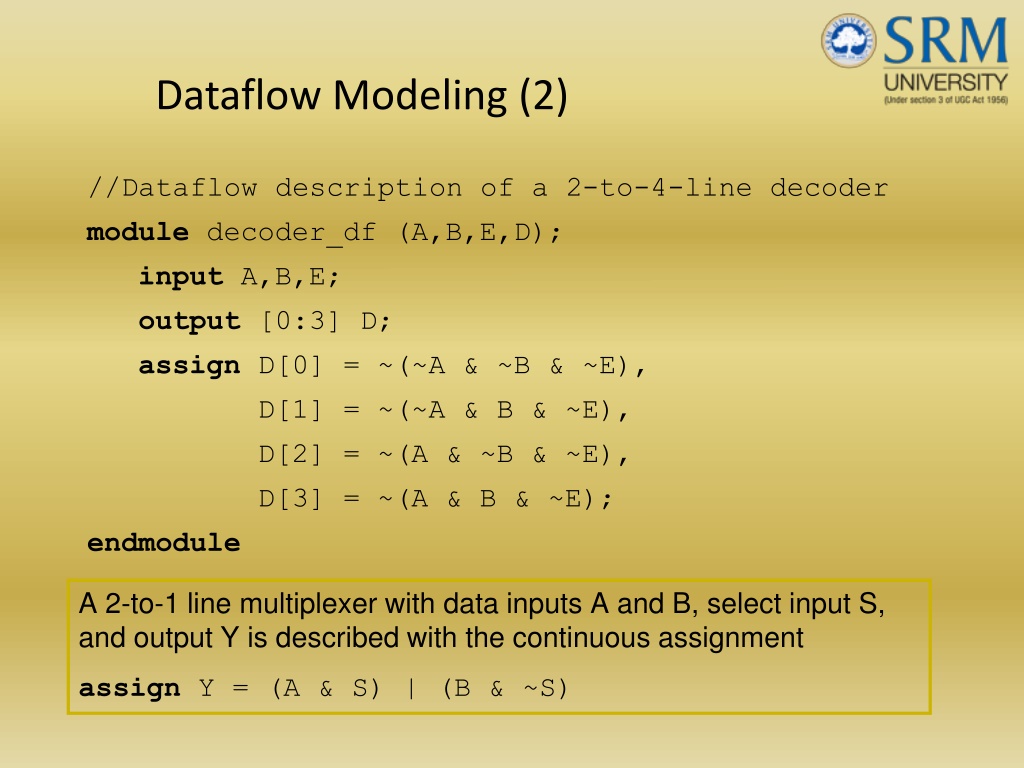 SRM
UNIVERSITY
(Under section 3 of UGC Act 1956)

Dataflow Modeling (2)

//Dataflow description of a 2-to-4-line decoder
module decoder_df (A,B,E,D);
input A,B,E;
output [0:3] D;
assign D[0] = ~(~A & ~B & ~E),
D[1] = ~(~A & B & ~E),
D[2] = ~(A & ~B & ~E),
D[3] = ~(A & B & ~E);
endmodule

A 2-to-1 line multiplexer with data inputs A and B, select input S, and output Y is described with the continuous assignment

assign Y = (A & S) | (B & ~S)